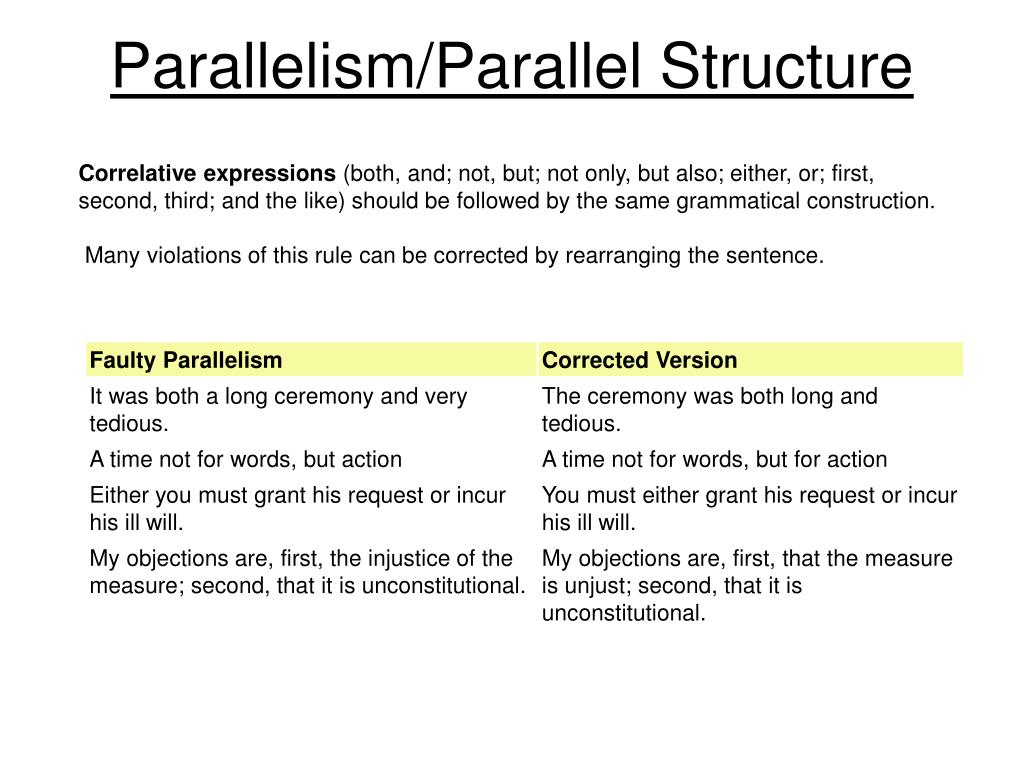 Parallelism/Parallel Structure

Correlative expressions (both, and; not, but; not only, but also; either, or; first, second, third; and the like) should be followed by the same grammatical construction.

Many violations of this rule can be corrected by rearranging the sentence.

| Faulty Parallelism | Corrected Version |
|---|---|
| It was both a long ceremony and very tedious. | The ceremony was both long and tedious. |
| A time not for words, but action | A time not for words, but for action |
| Either you must grant his request or incur his ill will. | You must either grant his request or incur his ill will. |
| My objections are, first, the injustice of the measure; second, that it is unconstitutional. | My objections are, first, that the measure is unjust; second, that it is unconstitutional. |